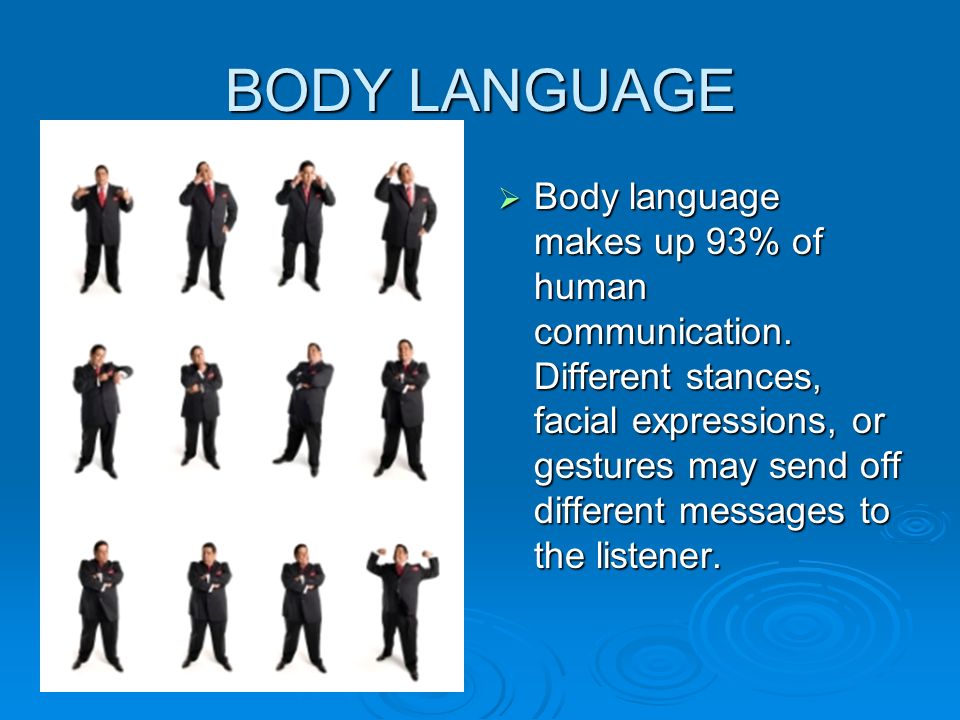 BODY LANGUAGE

➢ Body language makes up 93% of human communication. Different stances, facial expressions, or gestures may send off different messages to the listener.